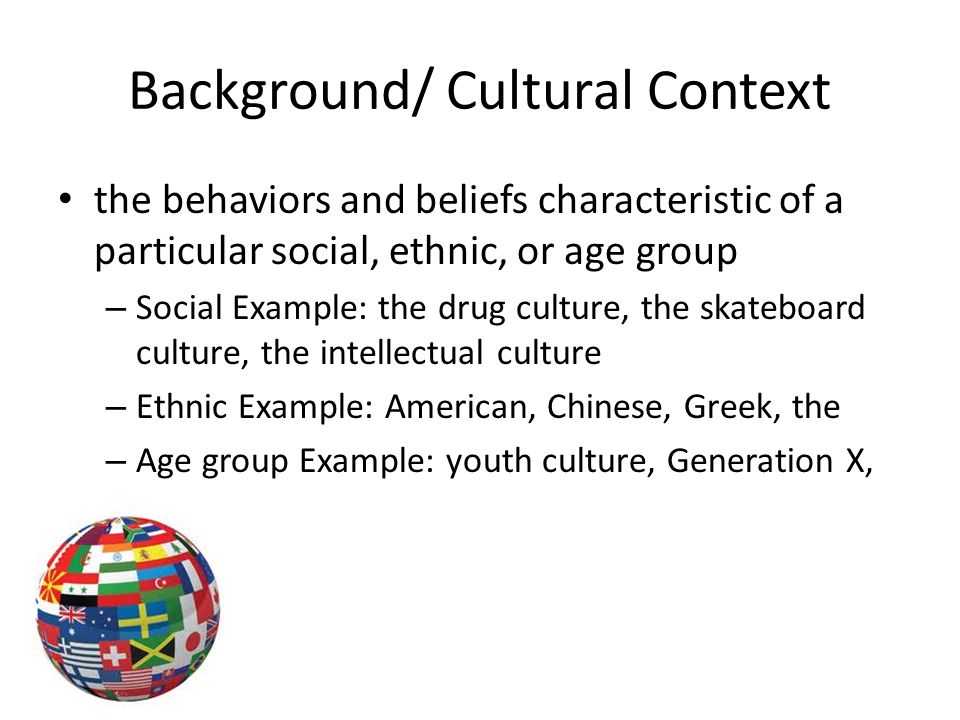 Background/ Cultural Context

• the behaviors and beliefs characteristic of a particular social, ethnic, or age group
– Social Example: the drug culture, the skateboard culture, the intellectual culture
– Ethnic Example: American, Chinese, Greek, the
– Age group Example: youth culture, Generation X,